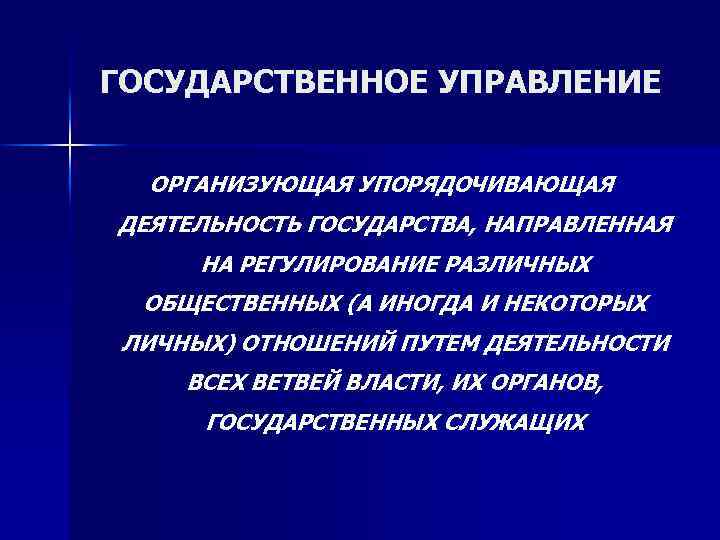 ГОСУДАРСТВЕННОЕ УПРАВЛЕНИЕ

ОРГАНИЗУЮЩАЯ УПОРЯДОЧИВАЮЩАЯ ДЕЯТЕЛЬНОСТЬ ГОСУДАРСТВА, НАПРАВЛЕННАЯ НА РЕГУЛИРОВАНИЕ РАЗЛИЧНЫХ ОБЩЕСТВЕННЫХ (А ИНОГДА И НЕКОТОРЫХ ЛИЧНЫХ) ОТНОШЕНИЙ ПУТЕМ ДЕЯТЕЛЬНОСТИ ВСЕХ ВЕТВЕЙ ВЛАСТИ, ИХ ОРГАНОВ, ГОСУДАРСТВЕННЫХ СЛУЖАЩИХ